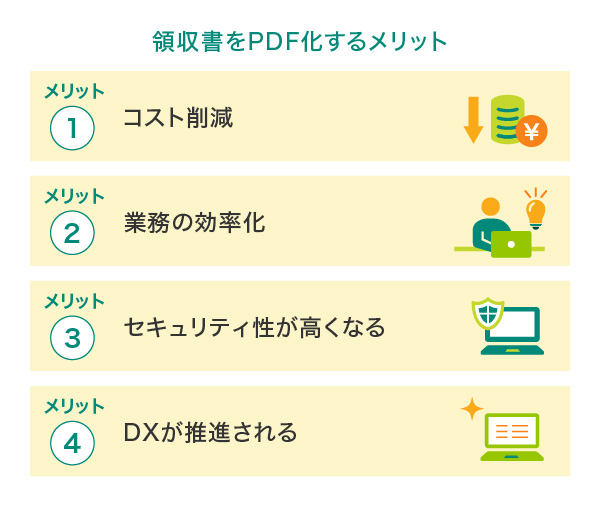 領収書をPDF化するメリット

メリット
1
コスト削減

¥

メリット
2
業務の効率化

メリット
3
セキュリティ性が高くなる

メリット
4
DXが推進される